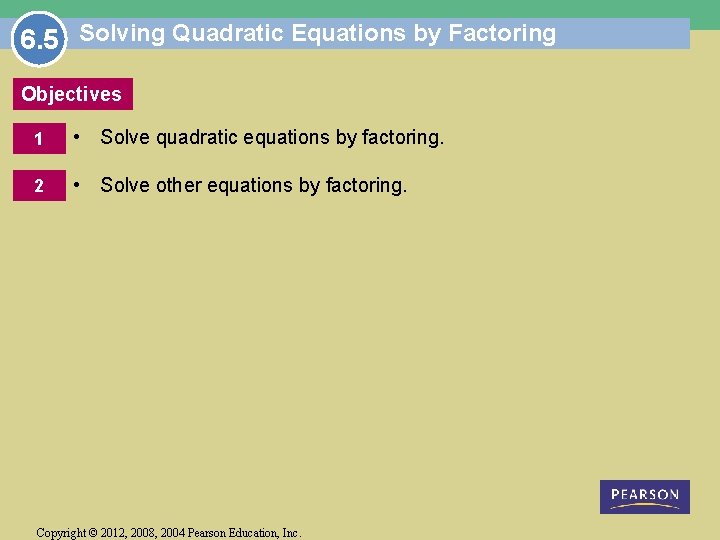 6.5 Solving Quadratic Equations by Factoring

Objectives

1 • Solve quadratic equations by factoring.

2 • Solve other equations by factoring.

PEARSON

Copyright © 2012, 2008, 2004 Pearson Education, Inc.